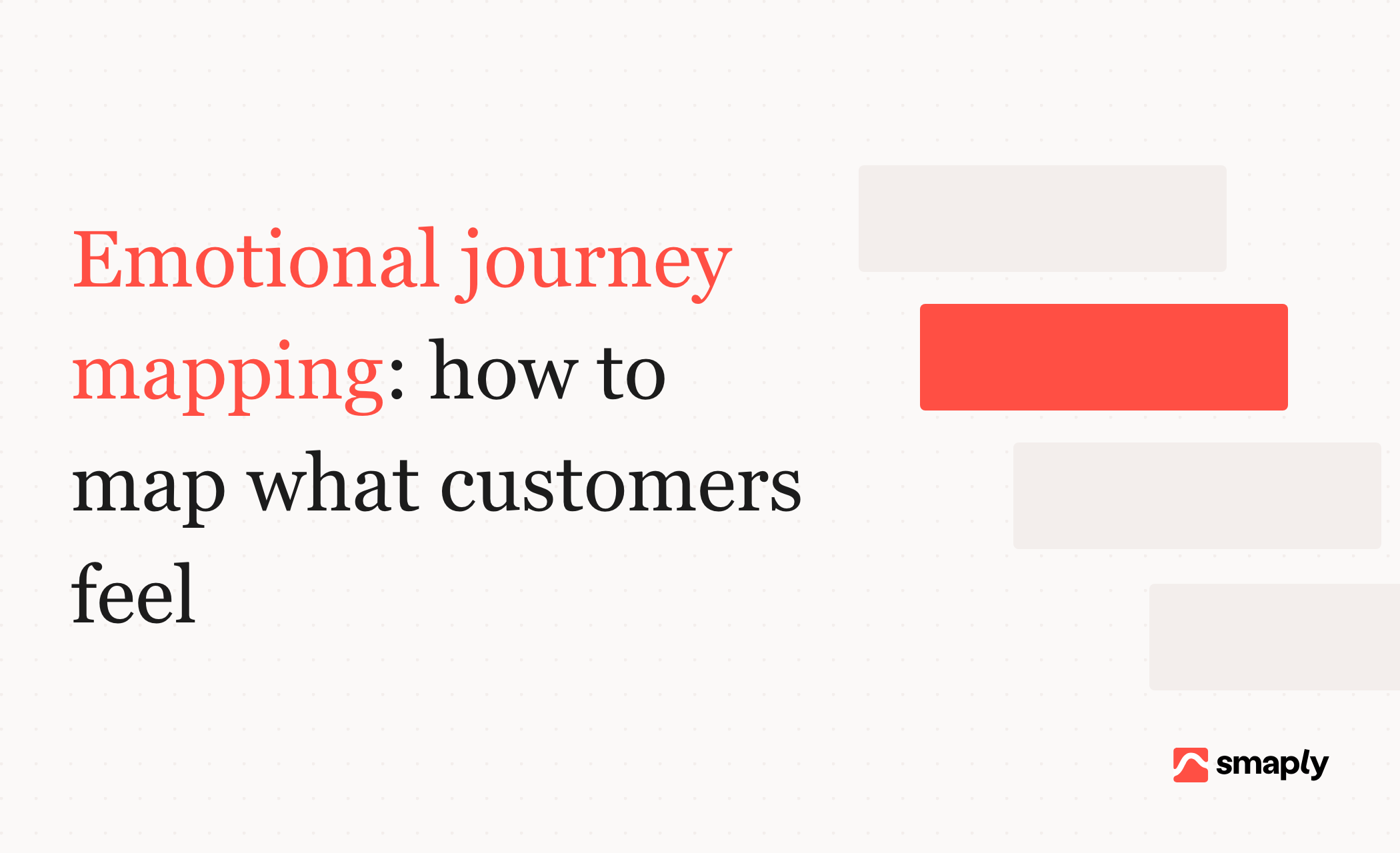 Emotional journey mapping: how to map what customers feel

smaply